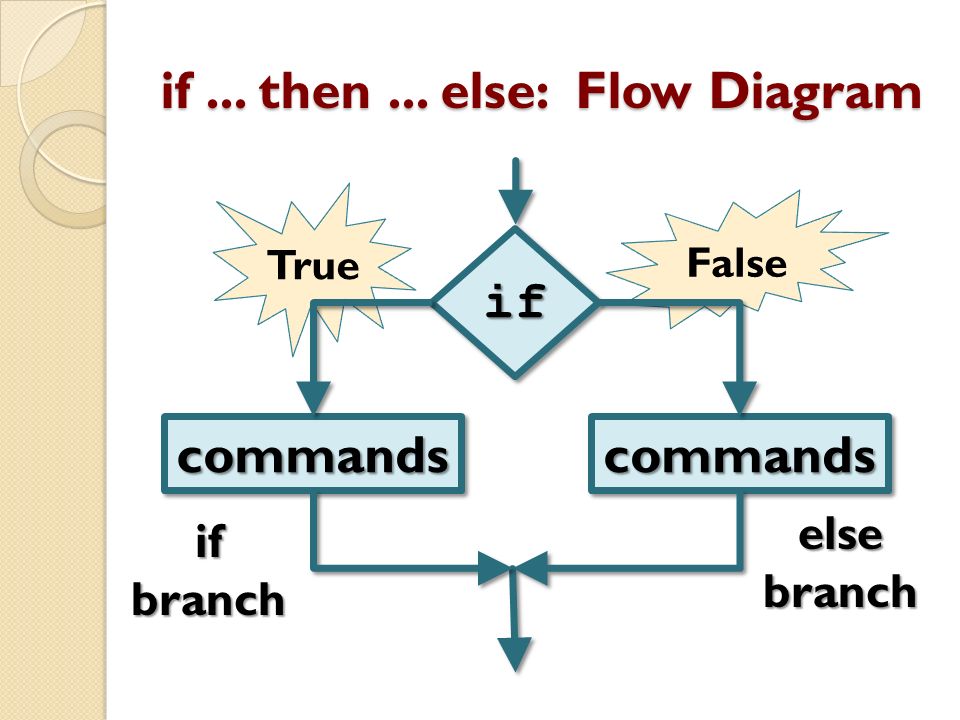 if ... then ... else: Flow Diagram

True

if

False

commands

commands

if branch

else branch